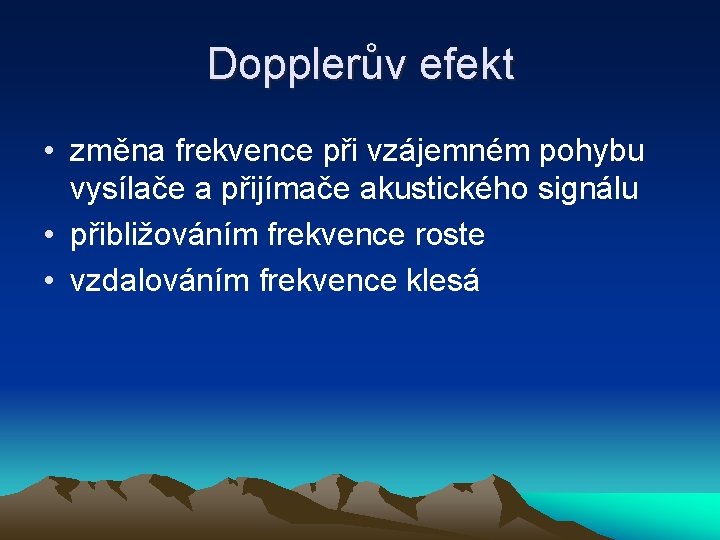 Dopplerův efekt

• změna frekvence při vzájemném pohybu vysílače a přijímače akustického signálu
• přibližováním frekvence roste
• vzdalováním frekvence klesá